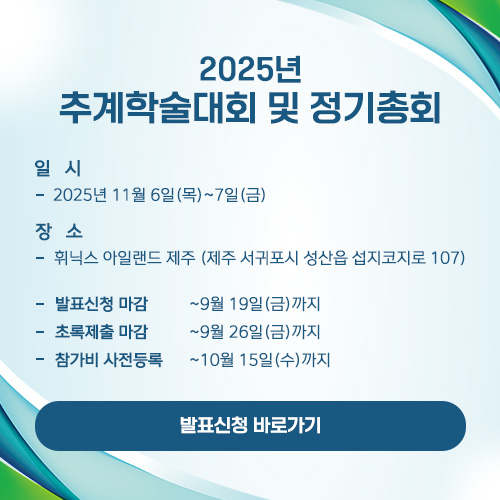 2025년
추계학술대회 및 정기총회

일 시
- 2025년 11월 6일(목)~7일(금)

장 소
- 휘닉스 아일랜드 제주 (제주 서귀포시 성산읍 섭지코지로 107)

- 발표신청 마감 ~9월 19일(금)까지
- 초록제출 마감 ~9월 26일(금)까지
- 참가비 사전등록 ~10월 15일(수)까지

발표신청 바로가기